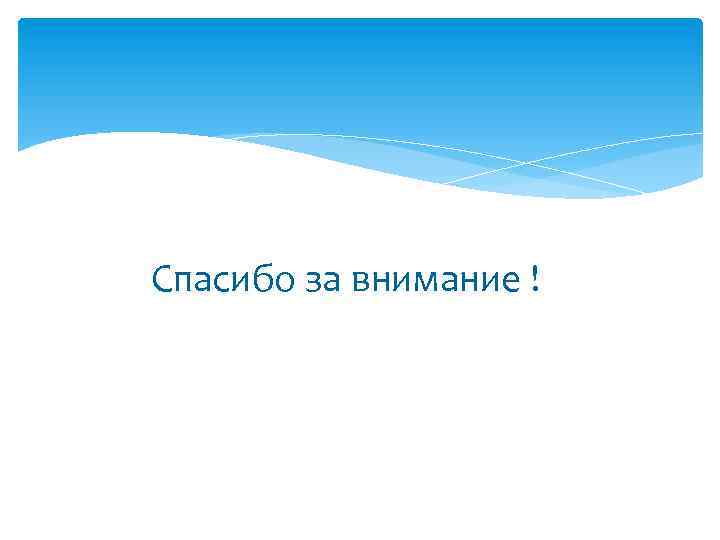 Спасибо за внимание !